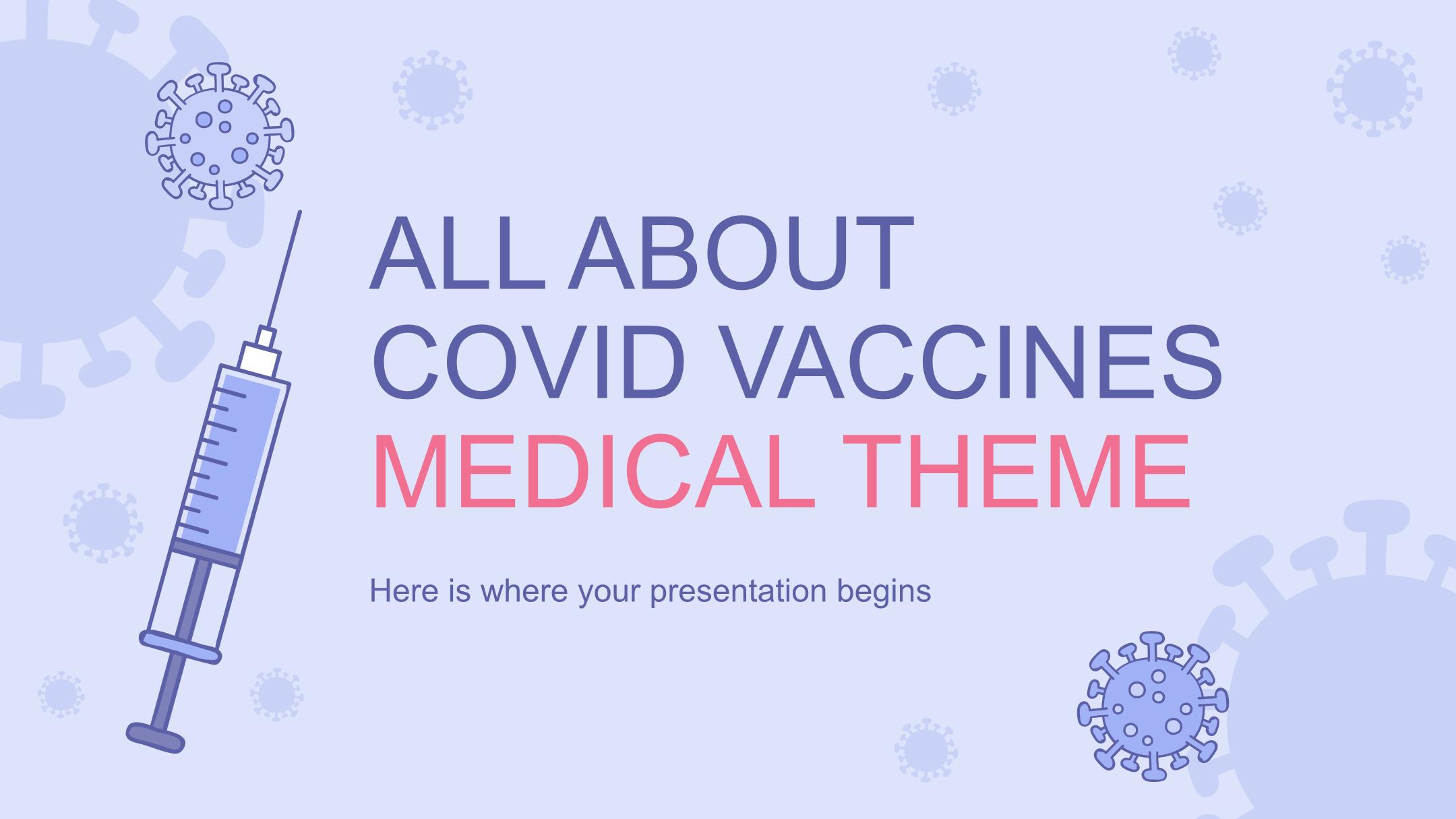 ALL ABOUT COVID VACCINES MEDICAL THEME

Here is where your presentation begins